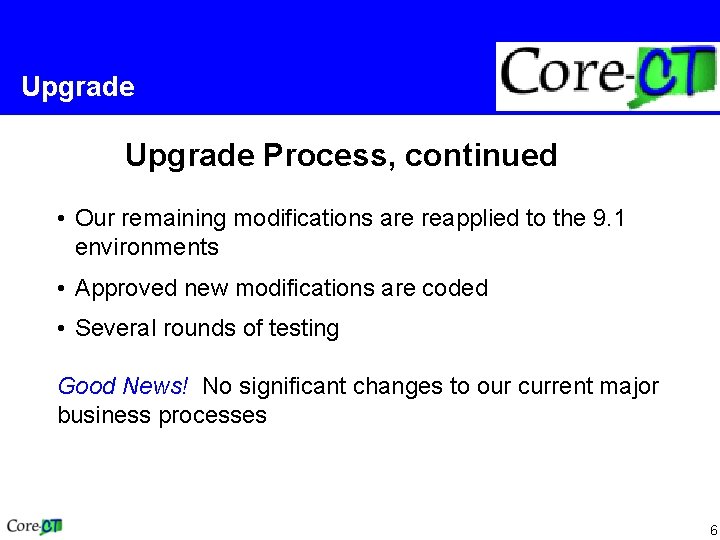 Upgrade

Core-CT

Upgrade Process, continued

• Our remaining modifications are reapplied to the 9.1 environments

• Approved new modifications are coded

• Several rounds of testing

Good News! No significant changes to our current major business processes

Core-CT

6